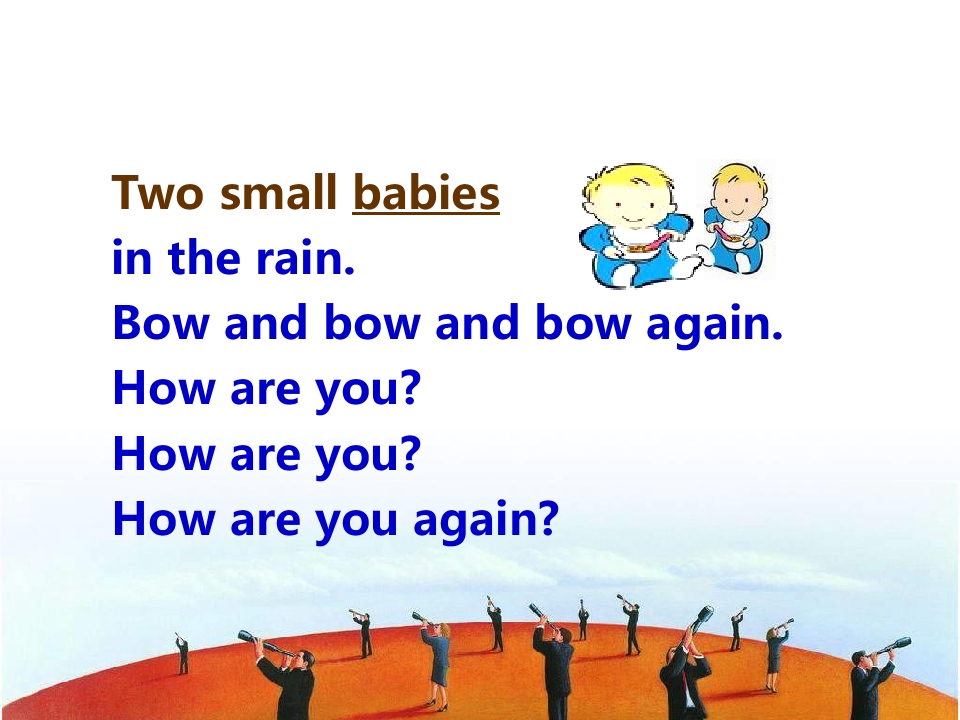 Two small babies
in the rain.
Bow and bow and bow again.
How are you?
How are you?
How are you again?